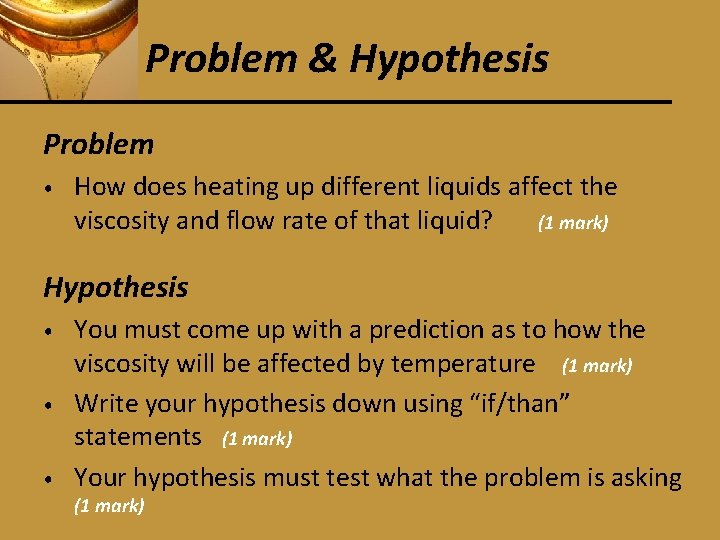 Problem & Hypothesis

Problem

• How does heating up different liquids affect the viscosity and flow rate of that liquid? (1 mark)

Hypothesis

• You must come up with a prediction as to how the viscosity will be affected by temperature (1 mark)
• Write your hypothesis down using “if/than” statements (1 mark)
• Your hypothesis must test what the problem is asking (1 mark)